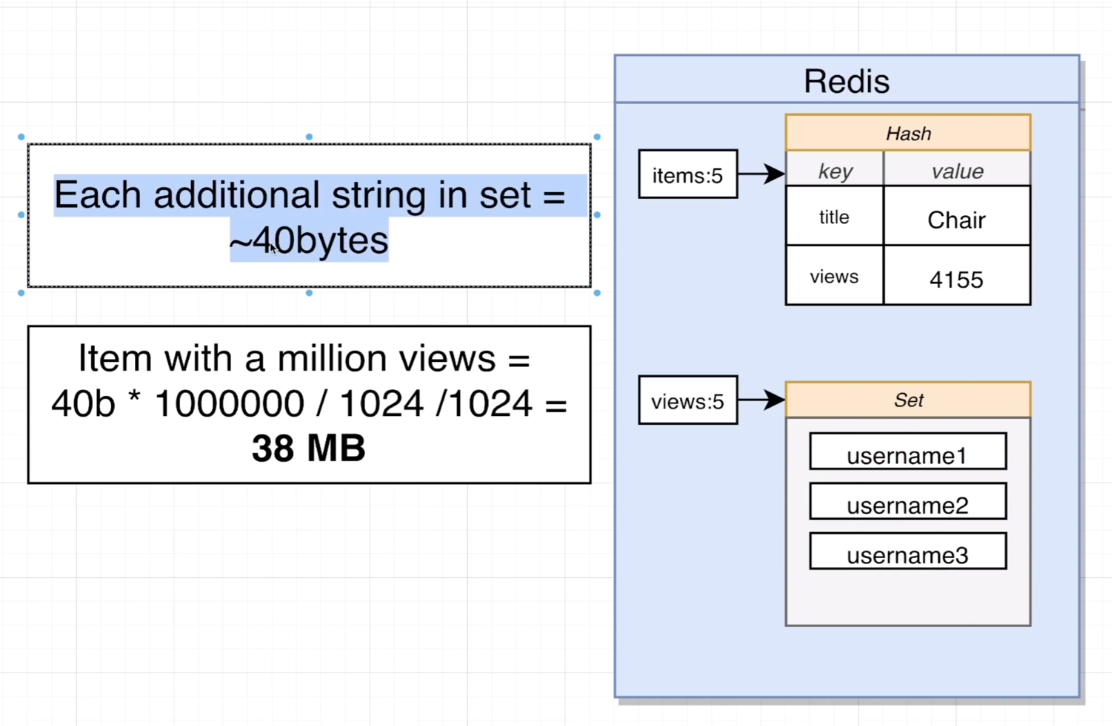 Each additional string in set = ~40bytes

Item with a million views = 40b * 1000000 / 1024 /1024 = **38 MB**

Redis

items:5

Hash

| key | value |
|---|---|
| title | Chair |
| views | 4155 |

views:5

Set

username1

username2

username3